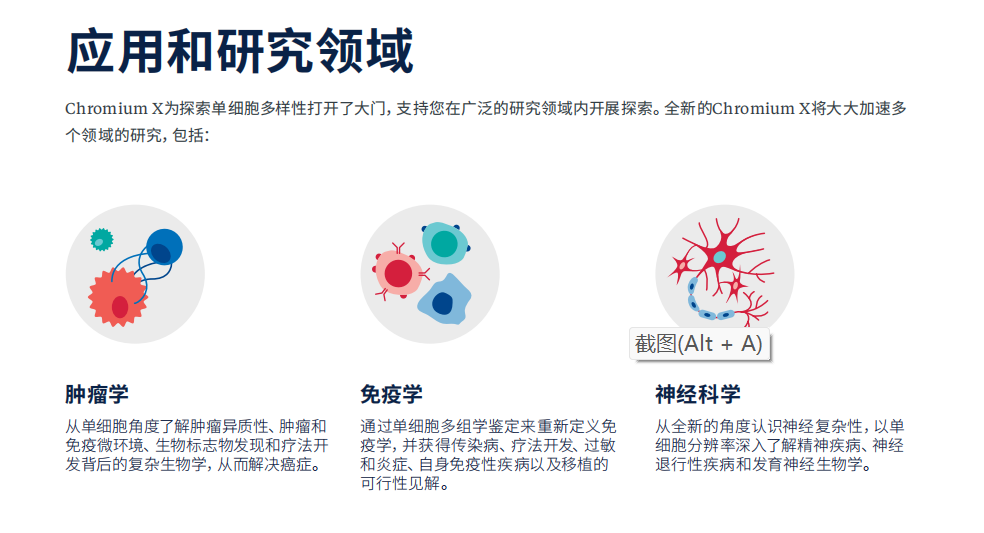 应用和研究领域

Chromium X为探索单细胞多样性打开了大门，支持您在广泛的研究领域内开展探索。全新的Chromium X将大大加速多个领域的研究，包括：

截图(Alt + A)

肿瘤学

从单细胞角度了解肿瘤异质性、肿瘤和免疫微环境、生物标志物发现和疗法开发背后的复杂生物学，从而解决癌症。

免疫学

通过单细胞多组学鉴定来重新定义免疫学，并获得传染病、疗法开发、过敏和炎症、自身免疫性疾病以及移植的可行性见解。

神经科学

从全新的角度认识神经复杂性，以单细胞分辨率深入了解精神疾病、神经退行性疾病和发育神经生物学。